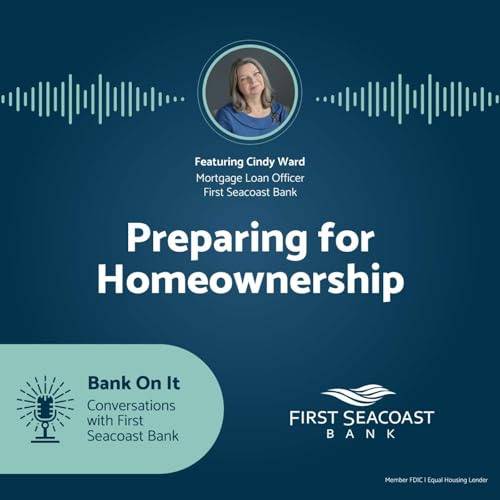 Featuring Cindy Ward
Mortgage Loan Officer
First Seacoast Bank

Preparing for Homeownership

Bank On It
Conversations with First Seacoast Bank

FIRST SEACOAST
BANK

Member FDIC | Equal Housing Lender